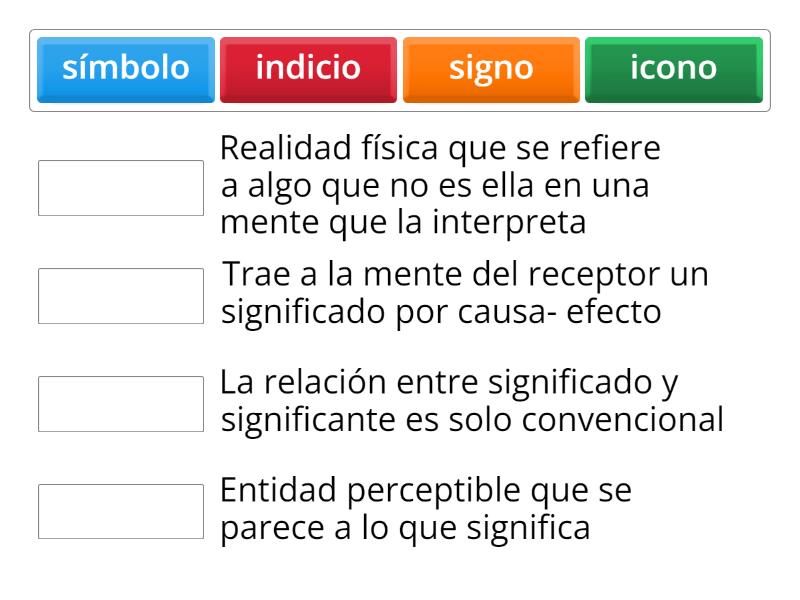 símbolo
indicio
signo
icono

Realidad física que se refiere a algo que no es ella en una mente que la interpreta

Trae a la mente del receptor un significado por causa- efecto

La relación entre significado y significante es solo convencional

Entidad perceptible que se parece a lo que significa